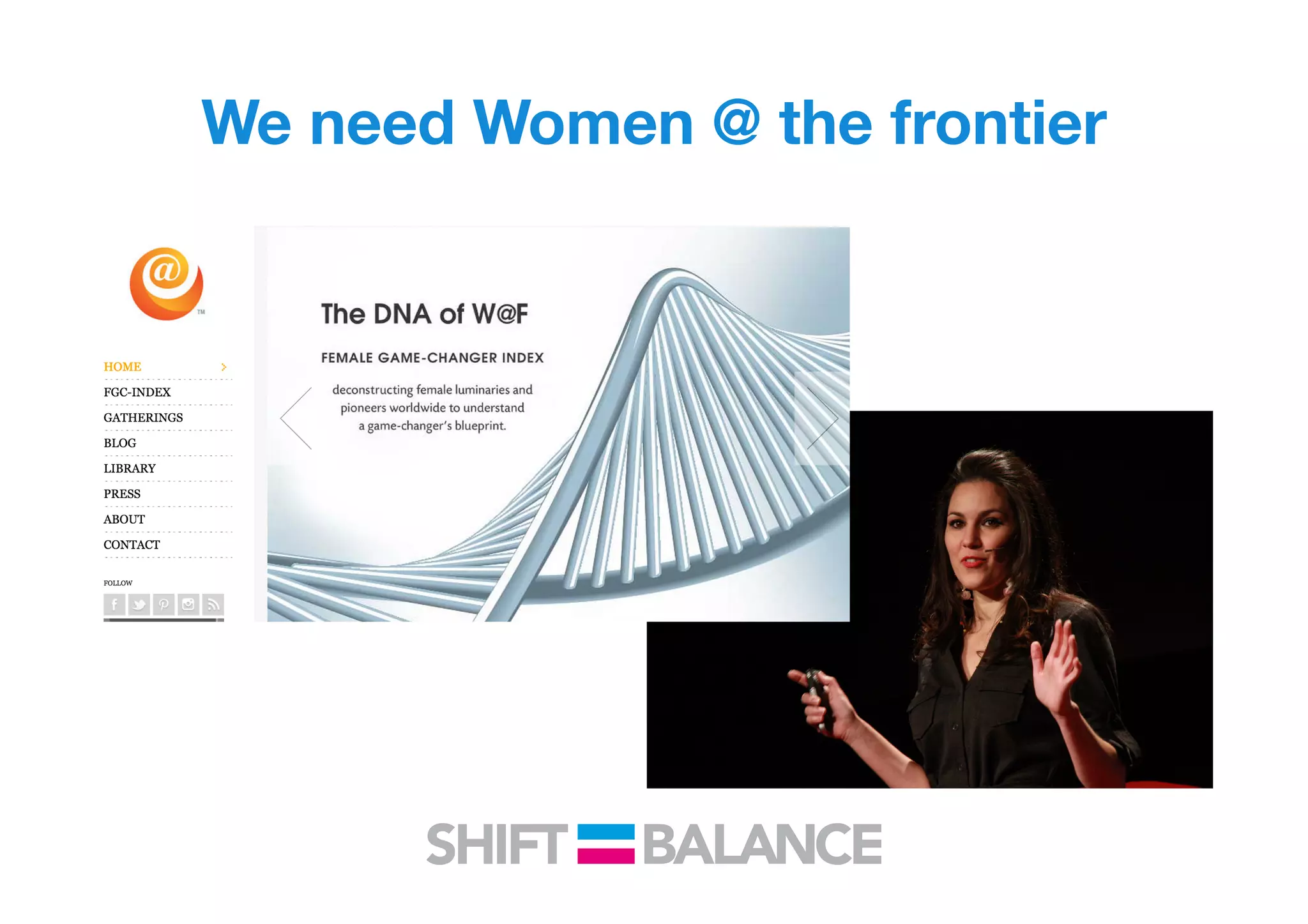 We need Women @ the frontier

@ TM

HOME >

FGC-INDEX

GATHERINGS

BLOG

LIBRARY

PRESS

ABOUT

CONTACT

FOLLOW

The DNA of W@F

FEMALE GAME-CHANGER INDEX

deconstructing female luminaries and pioneers worldwide to understand a game-changer's blueprint.

SHIFT BALANCE